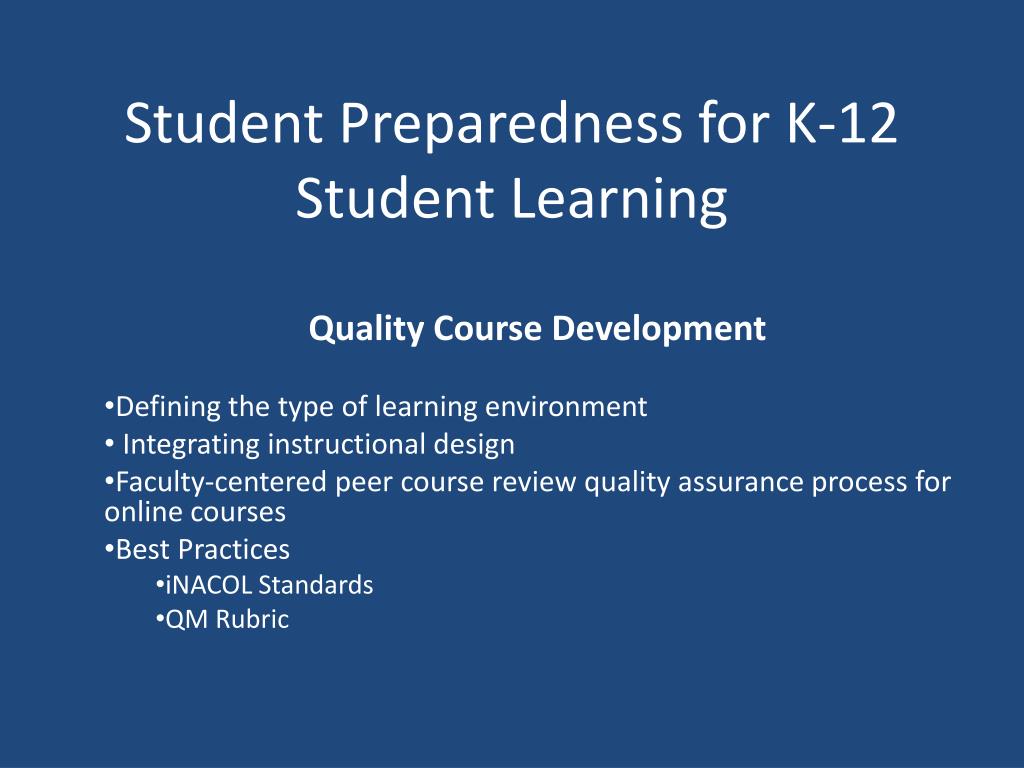 Student Preparedness for K-12 Student Learning

Quality Course Development

•Defining the type of learning environment
• Integrating instructional design
•Faculty-centered peer course review quality assurance process for online courses
•Best Practices
•iNACOL Standards
•QM Rubric